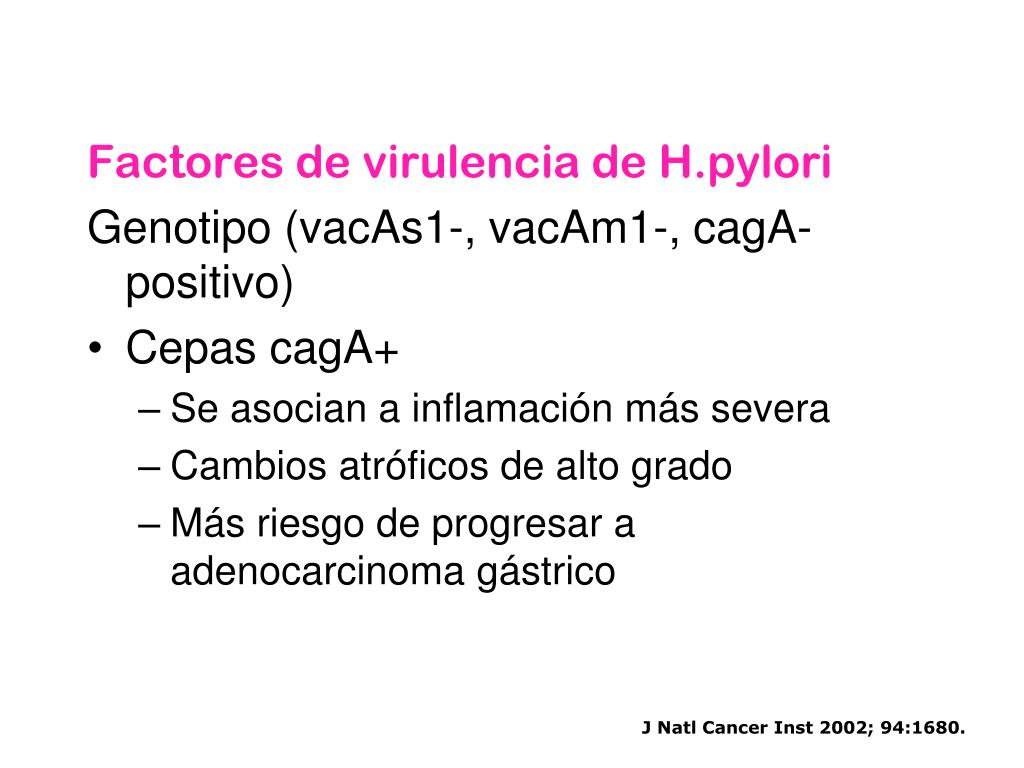 Factores de virulencia de H.pylori

Genotipo (vacAs1-, vacAm1-, cagA-positivo)

• Cepas cagA+
– Se asocian a inflamación más severa
– Cambios atróficos de alto grado
– Más riesgo de progresar a adenocarcinoma gástrico

J Natl Cancer Inst 2002; 94:1680.